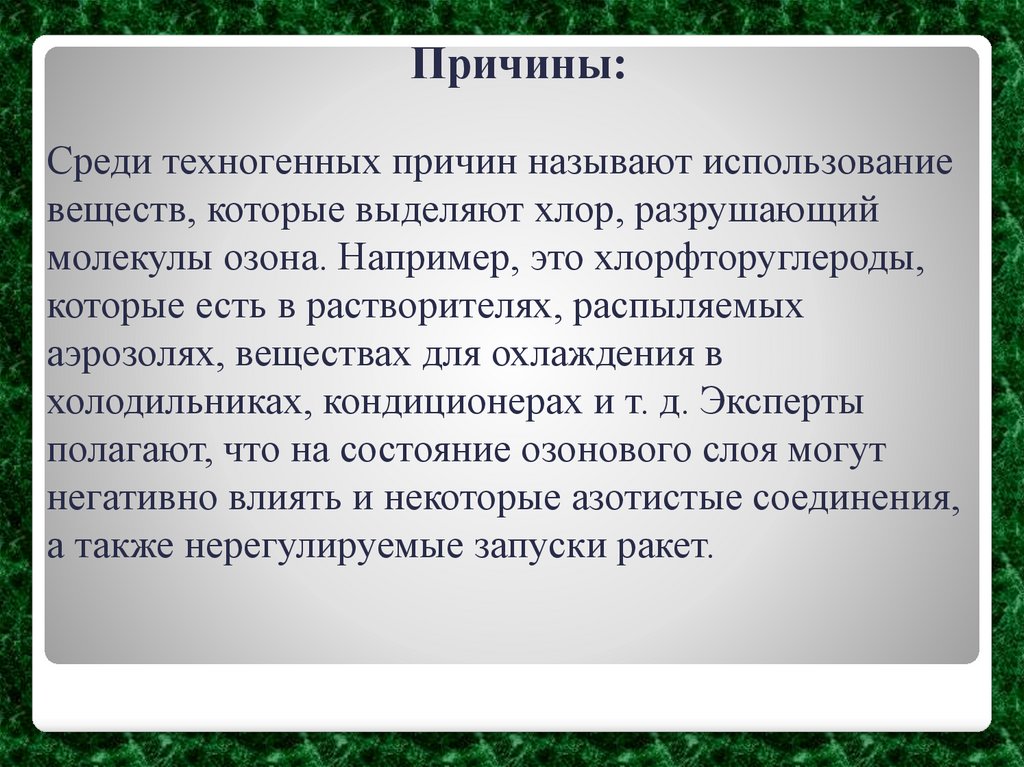 Причины:

Среди техногенных причин называют использование веществ, которые выделяют хлор, разрушающий молекулы озона. Например, это хлорфторуглероды, которые есть в растворителях, распыляемых аэрозолях, веществах для охлаждения в холодильниках, кондиционерах и т. д. Эксперты полагают, что на состояние озонового слоя могут негативно влиять и некоторые азотистые соединения, а также нерегулируемые запуски ракет.